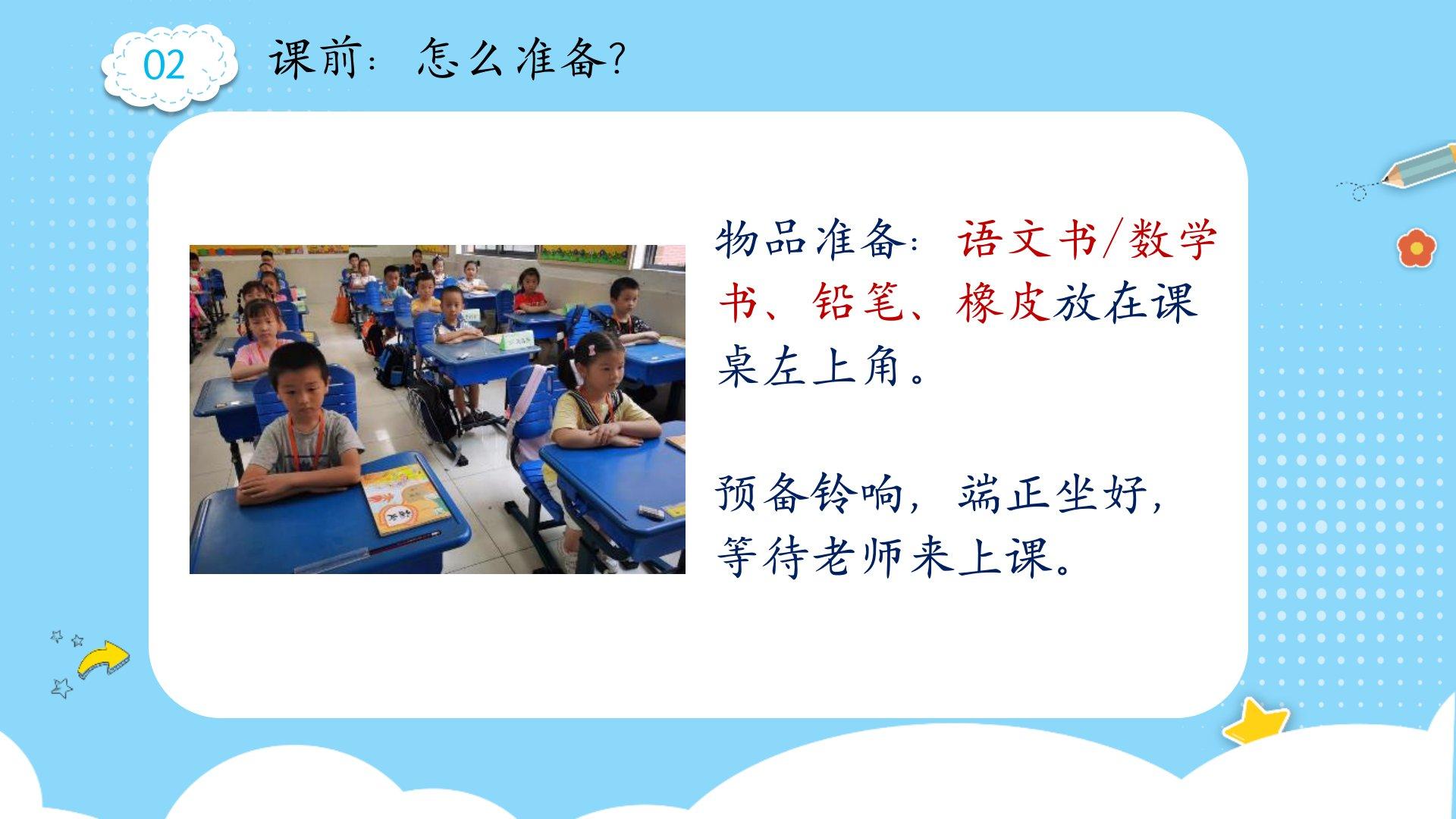 02

课前：怎么准备？

物品准备：语文书/数学书、铅笔、橡皮放在课桌左上角。

预备铃响，端正坐好，等待老师来上课。